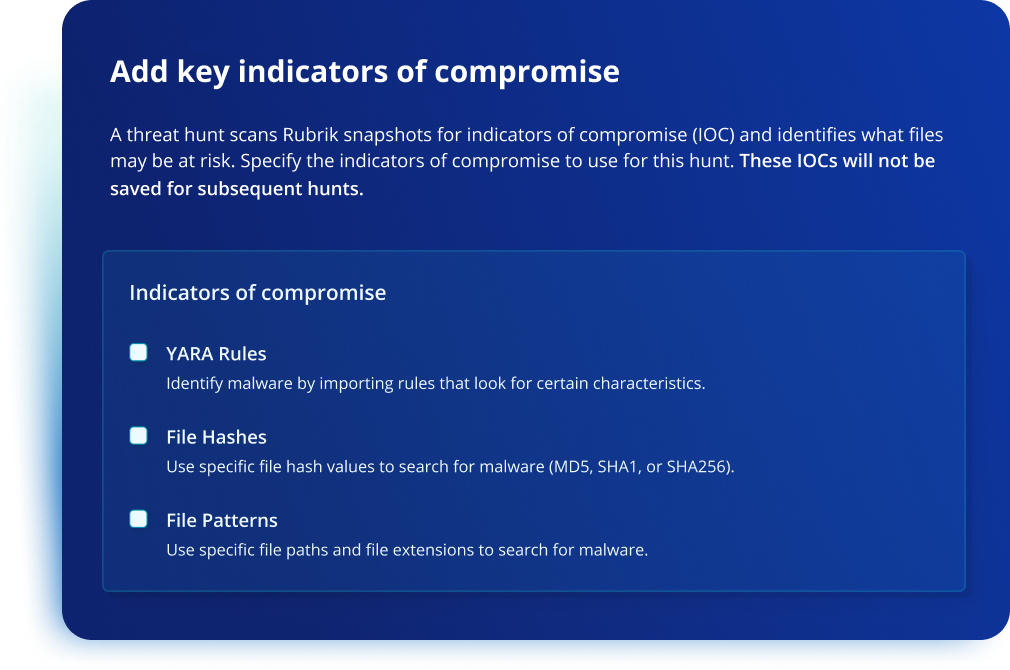 Add key indicators of compromise

A threat hunt scans Rubrik snapshots for indicators of compromise (IOC) and identifies what files may be at risk. Specify the indicators of compromise to use for this hunt. These IOCs will not be saved for subsequent hunts.

Indicators of compromise

YARA Rules
Identify malware by importing rules that look for certain characteristics.

File Hashes
Use specific file hash values to search for malware (MD5, SHA1, or SHA256).

File Patterns
Use specific file paths and file extensions to search for malware.